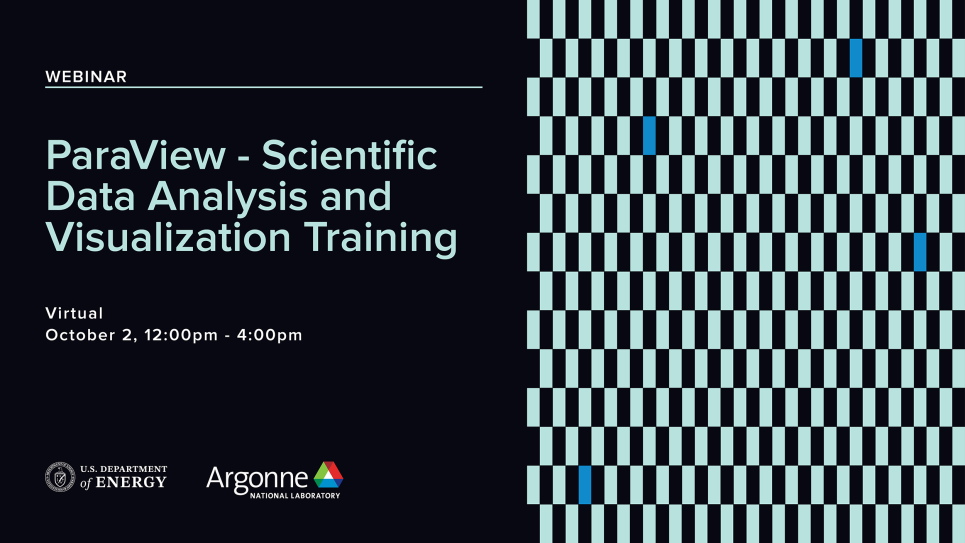 WEBINAR

ParaView - Scientific Data Analysis and Visualization Training

Virtual
October 2, 12:00pm - 4:00pm

U.S. DEPARTMENT of ENERGY

Argonne NATIONAL LABORATORY